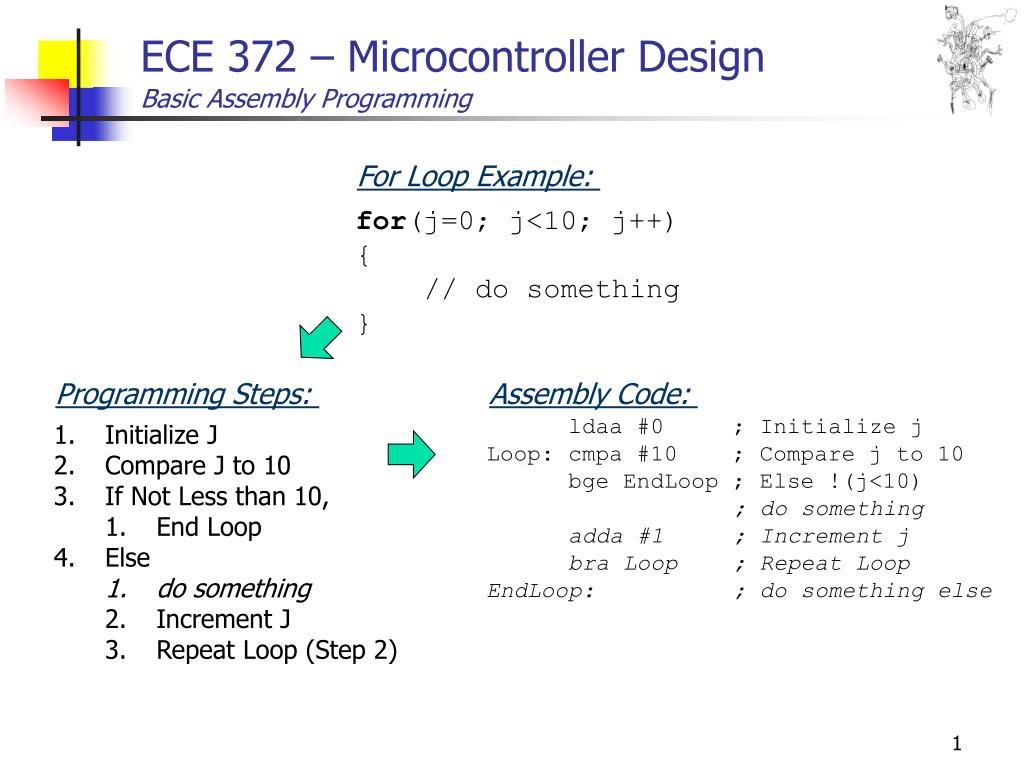 ECE 372 – Microcontroller Design
Basic Assembly Programming

For Loop Example:

for(j=0; j<10; j++)
{
    // do something
}

Programming Steps:
1. Initialize J
2. Compare J to 10
3. If Not Less than 10,
   1. End Loop
4. Else
   1. do something
   2. Increment J
   3. Repeat Loop (Step 2)

Assembly Code:
      ldaa #0     ; Initialize j
Loop: cmpa #10    ; Compare j to 10
      bge EndLoop ; Else !(j<10)
                  ; do something
      adda #1     ; Increment j
      bra Loop    ; Repeat Loop
EndLoop:          ; do something else

1